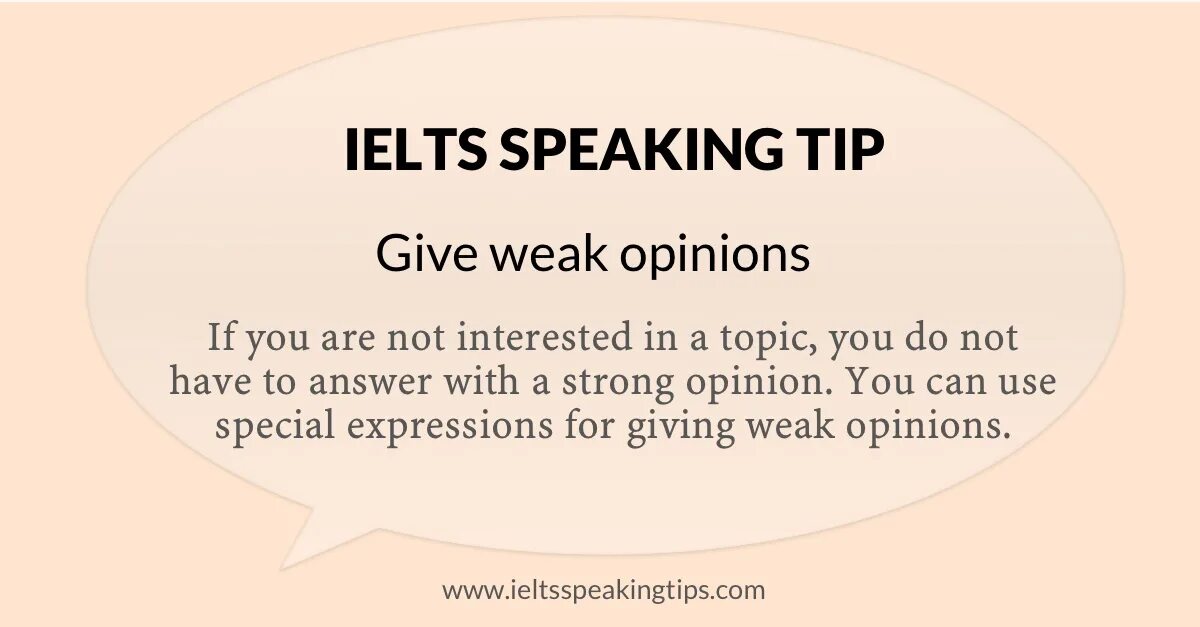 IELTS SPEAKING TIP

Give weak opinions

If you are not interested in a topic, you do not have to answer with a strong opinion. You can use special expressions for giving weak opinions.

www.ieltsspeakingtips.com